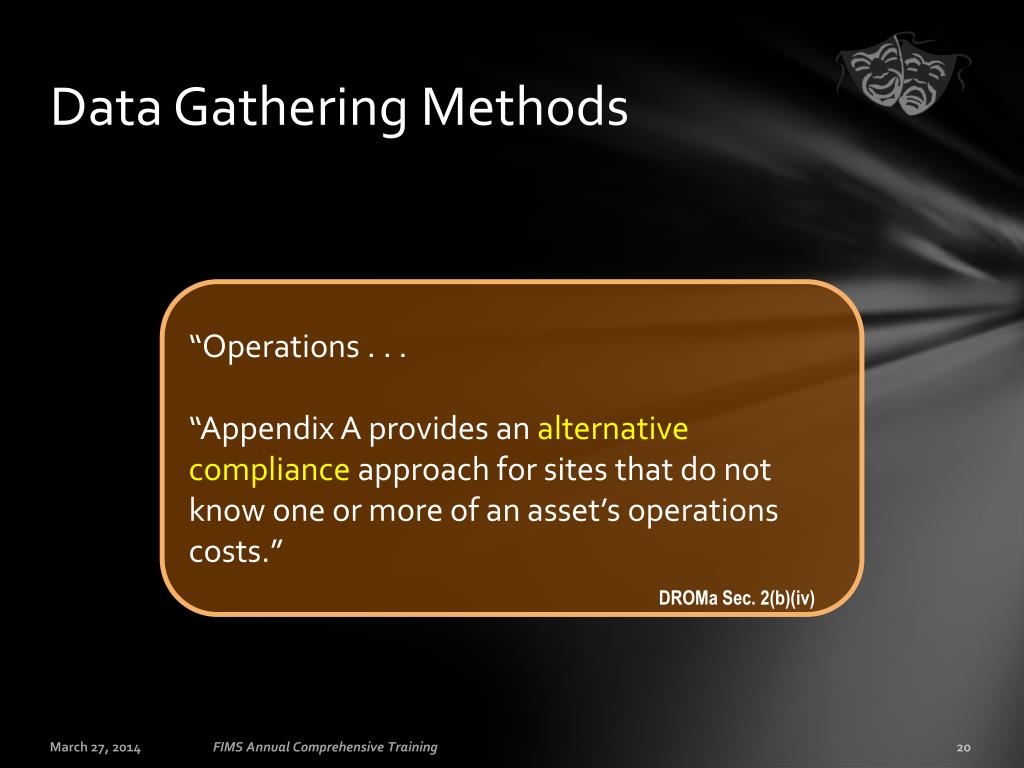 Data Gathering Methods

“Operations . . .

“Appendix A provides an alternative compliance approach for sites that do not know one or more of an asset’s operations costs.”

DROMa Sec. 2(b)(iv)

March 27, 2014

FIMS Annual Comprehensive Training

20